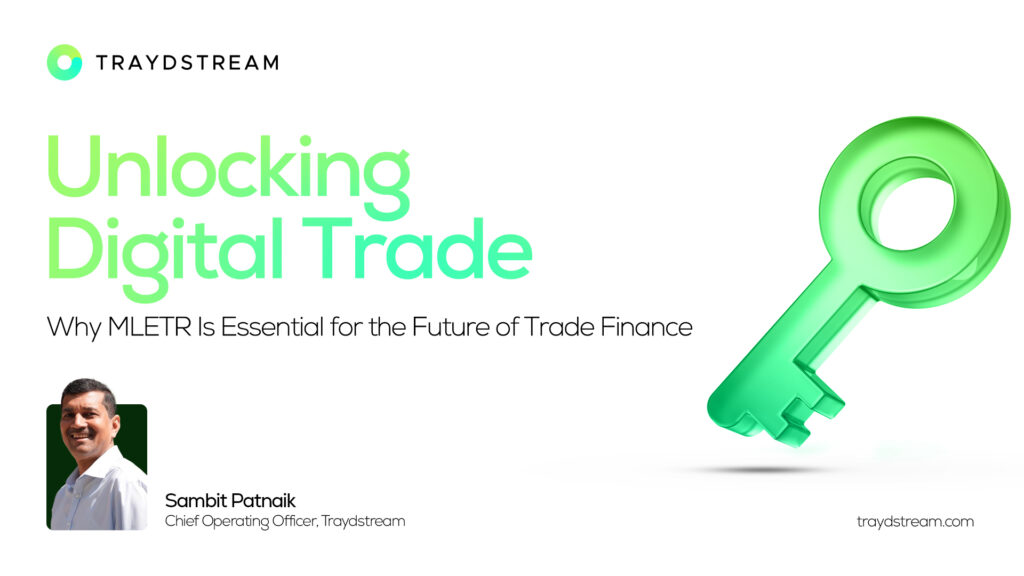 TRAYDSTREAM

Unlocking Digital Trade

Why MLETR Is Essential for the Future of Trade Finance

Sambit Patnaik
Chief Operating Officer, Traydstream

traydstream.com